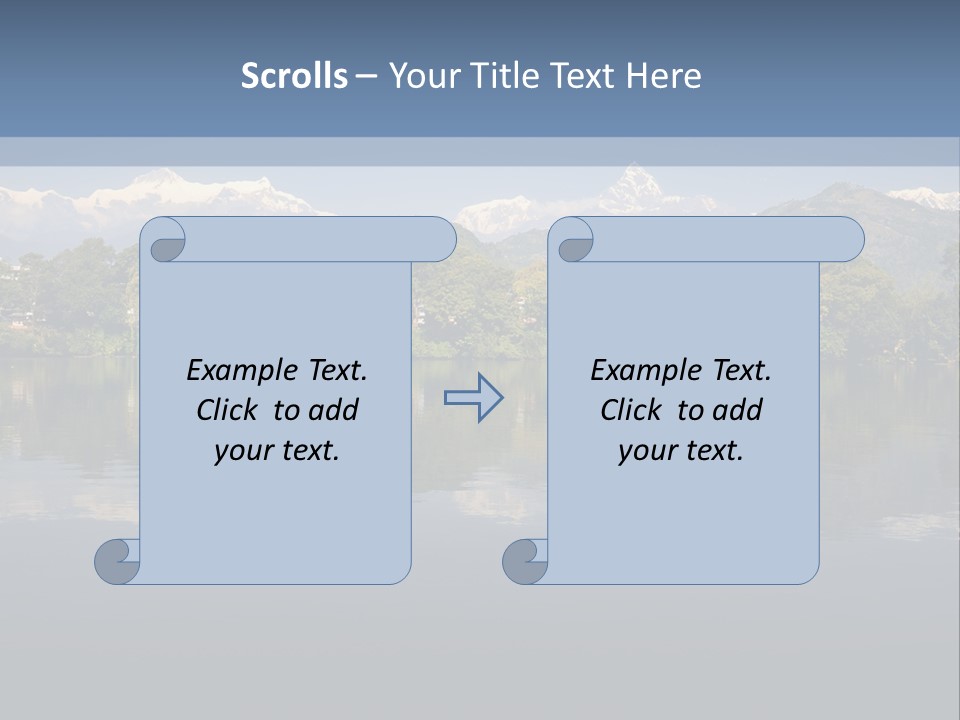 Scrolls – Your Title Text Here

Example Text. Click to add your text.

Example Text. Click to add your text.